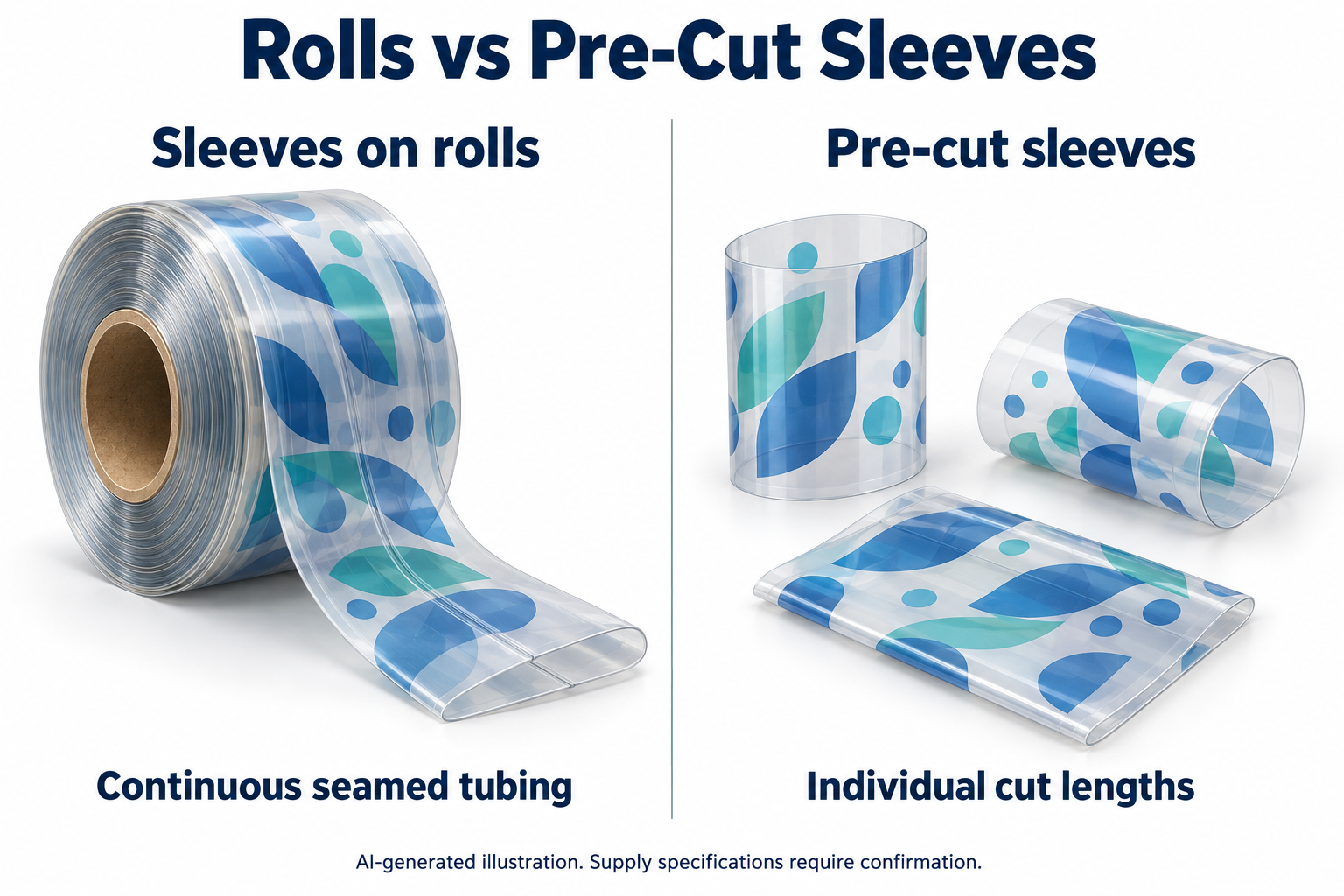 Rolls vs Pre-Cut Sleeves

Sleeves on rolls

Continuous seamed tubing

Pre-cut sleeves

Individual cut lengths

AI-generated illustration. Supply specifications require confirmation.